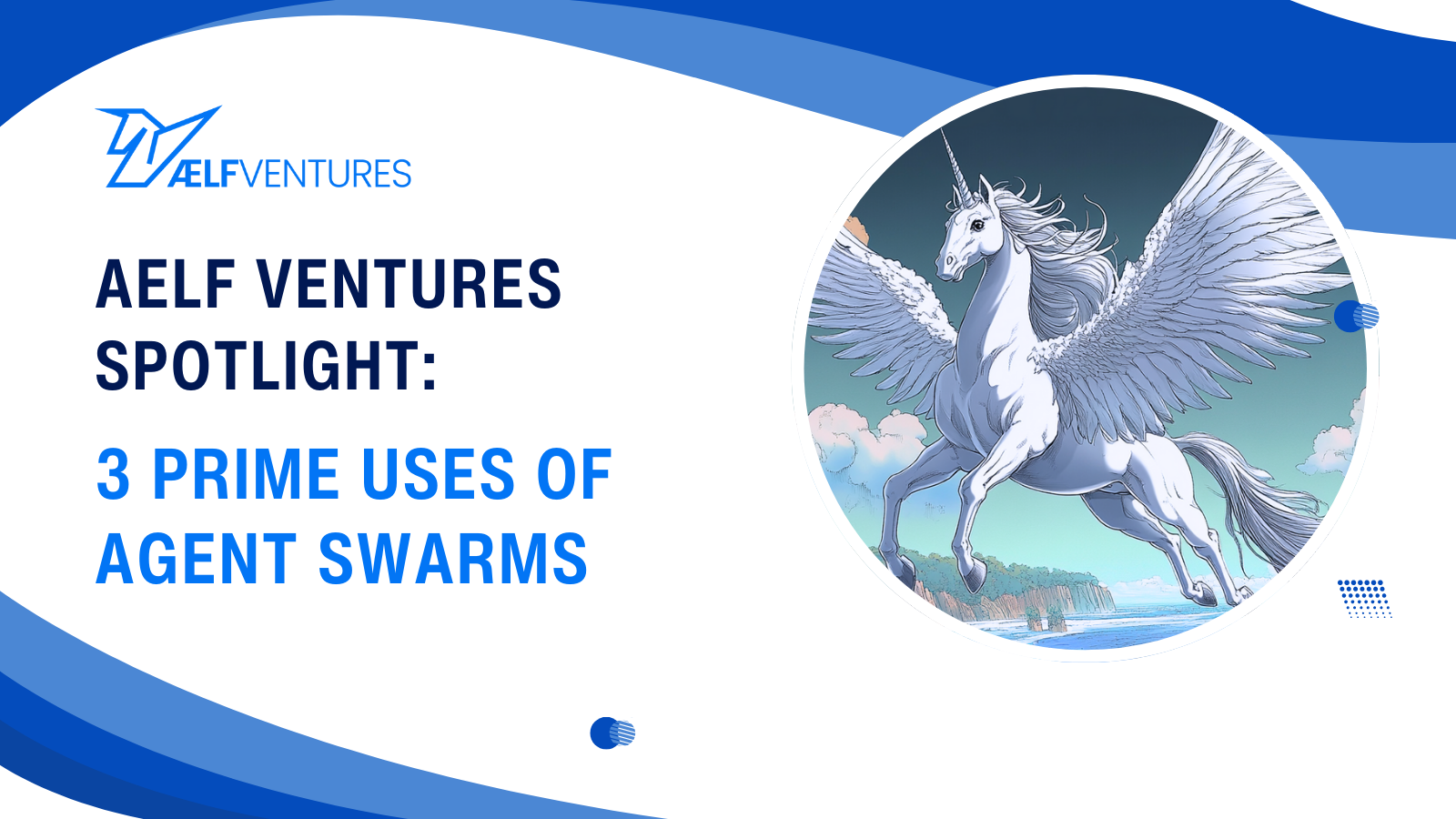 ÆLFVENTURES

AELF VENTURES SPOTLIGHT:

3 PRIME USES OF AGENT SWARMS